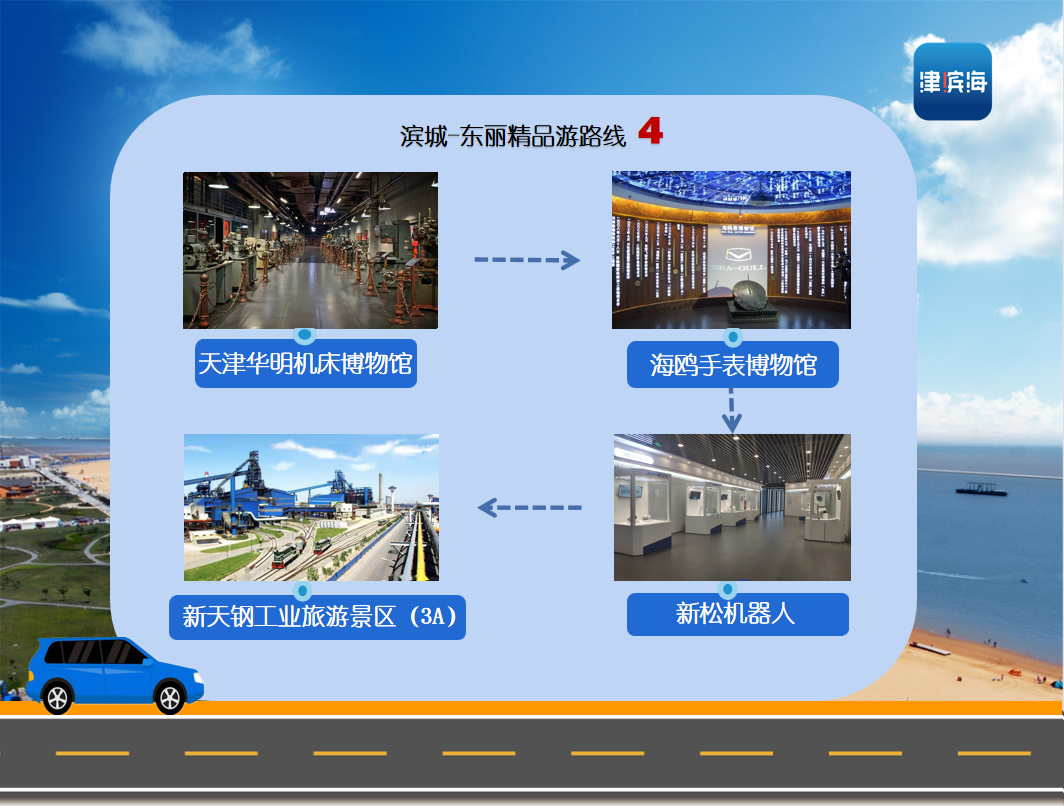 津滨海

滨城-东丽精品游路线 4

天津华明机床博物馆

海鸥手表博物馆

新松机器人

新天钢工业旅游景区（3A）